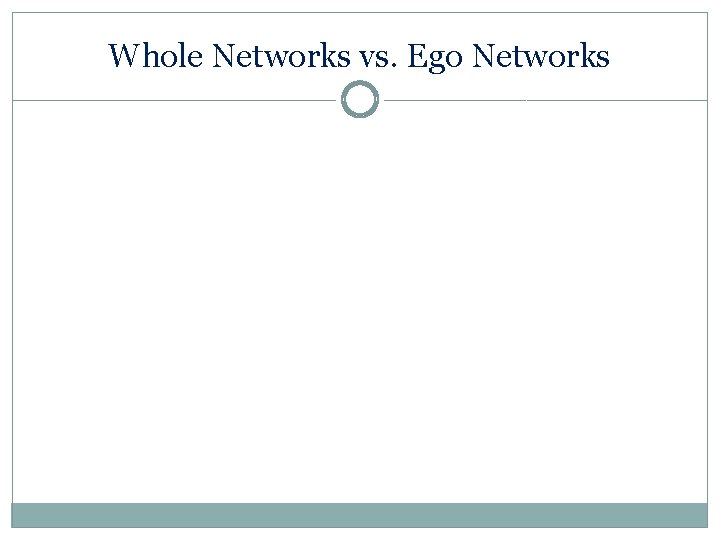 Whole Networks vs. Ego Networks